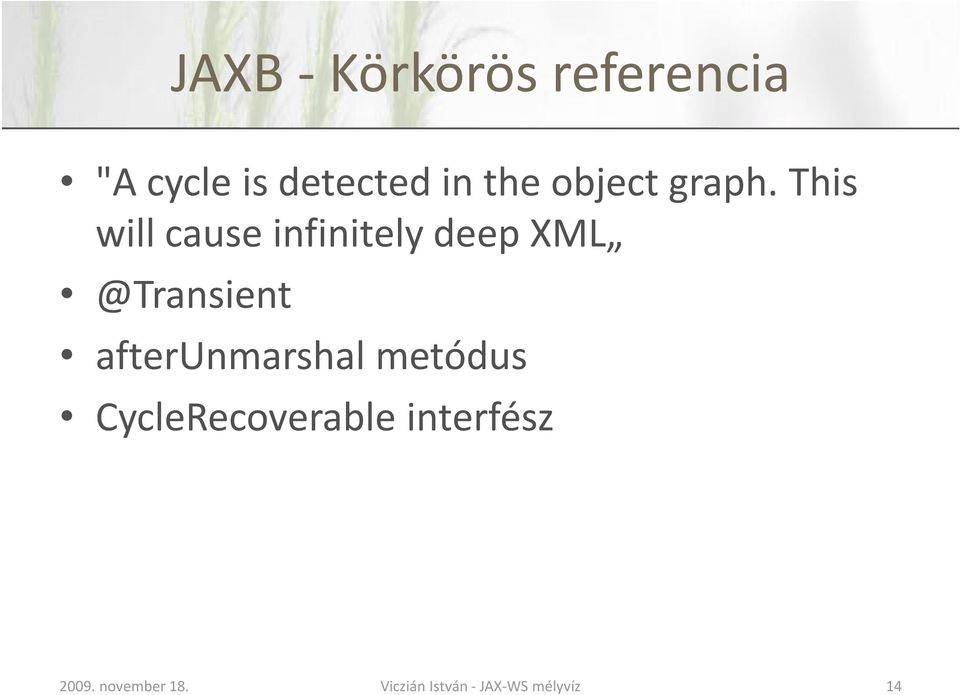 JAXB - Körkörös referencia

• "A cycle is detected in the object graph. This will cause infinitely deep XML„
• @Transient
• afterUnmarshal metódus
• CycleRecoverable interfész

2009. november 18. Viczián István - JAX-WS mélyvíz 14